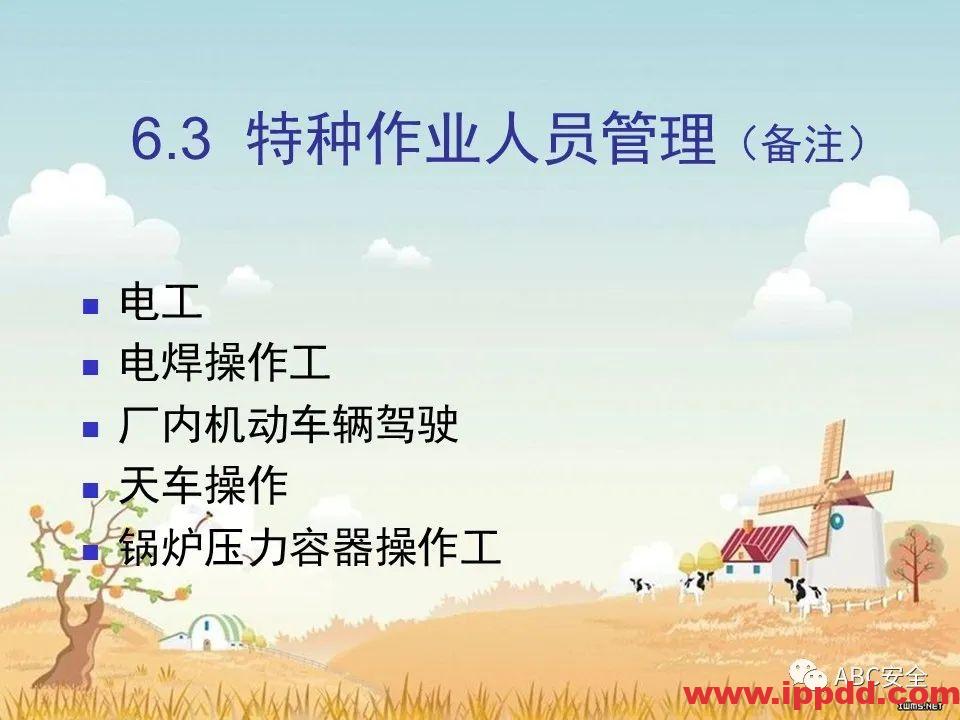 6.3 特种作业人员管理（备注）

- 电工
- 电焊操作工
- 厂内机动车辆驾驶
- 天车操作
- 锅炉压力容器操作工

ABC安全
www.ippdd.com
IWMS.NET